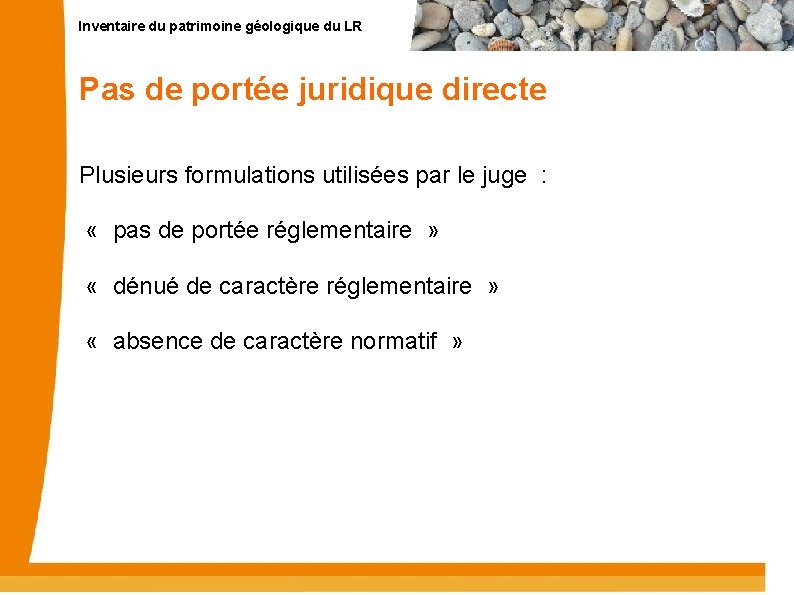 Inventaire du patrimoine géologique du LR

Pas de portée juridique directe

Plusieurs formulations utilisées par le juge :

« pas de portée réglementaire »

« dénué de caractère réglementaire »

« absence de caractère normatif »